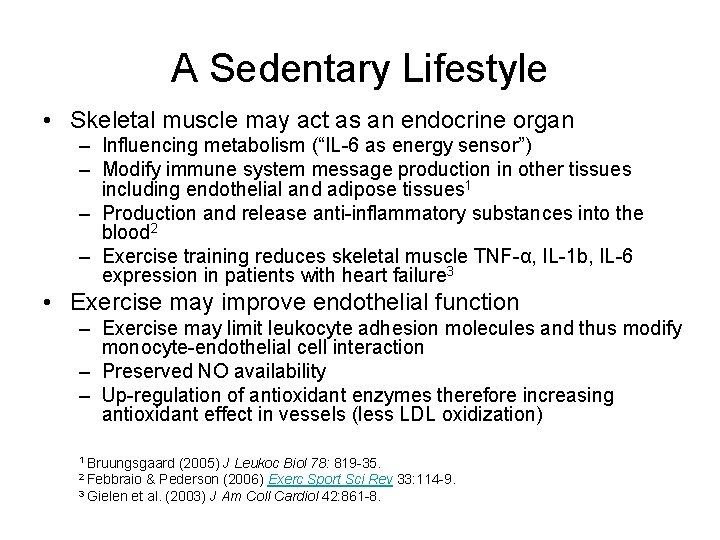 A Sedentary Lifestyle

• Skeletal muscle may act as an endocrine organ
– Influencing metabolism (“IL-6 as energy sensor”)
– Modify immune system message production in other tissues including endothelial and adipose tissues$^1$
– Production and release anti-inflammatory substances into the blood$^2$
– Exercise training reduces skeletal muscle TNF-α, IL-1b, IL-6 expression in patients with heart failure$^3$

• Exercise may improve endothelial function
– Exercise may limit leukocyte adhesion molecules and thus modify monocyte-endothelial cell interaction
– Preserved NO availability
– Up-regulation of antioxidant enzymes therefore increasing antioxidant effect in vessels (less LDL oxidization)

$^1$ Bruungsgaard (2005) J Leukoc Biol 78: 819-35.
$^2$ Febbraio & Pederson (2006) Exerc Sport Sci Rev 33:114-9.
$^3$ Gielen et al. (2003) J Am Coll Cardiol 42:861-8.